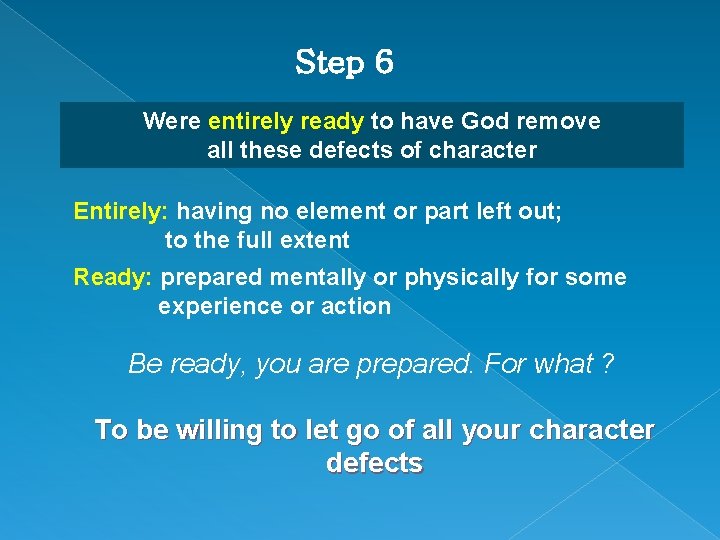 Step 6

Were entirely ready to have God remove all these defects of character

Entirely: having no element or part left out; to the full extent

Ready: prepared mentally or physically for some experience or action

Be ready, you are prepared. For what ?

To be willing to let go of all your character defects